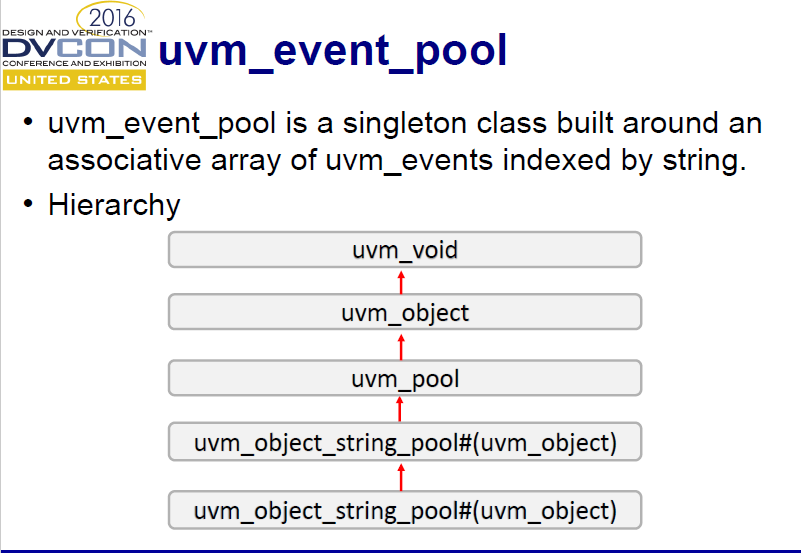 2016
DESIGN AND VERIFICATION™
DVCON
CONFERENCE AND EXHIBITION
UNITED STATES

uvm_event_pool

• uvm_event_pool is a singleton class built around an associative array of uvm_events indexed by string.

• Hierarchy

uvm_void

uvm_object

uvm_pool

uvm_object_string_pool#(uvm_object)

uvm_object_string_pool#(uvm_object)